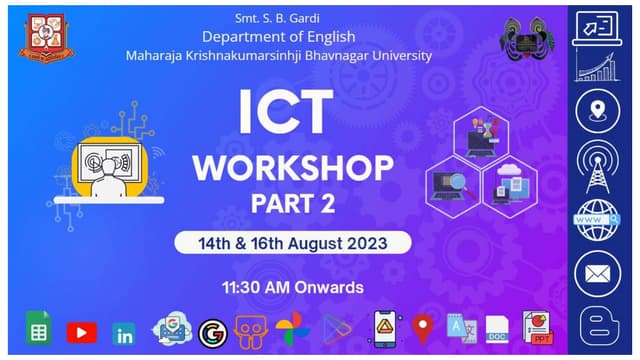 Smt. S. B. Gardi
Department of English
Maharaja Krishnakumarsinhji Bhavnagar University

ICT
WORKSHOP
PART 2

14th & 16th August 2023

11:30 AM Onwards

WWW

in

DOC

PPT